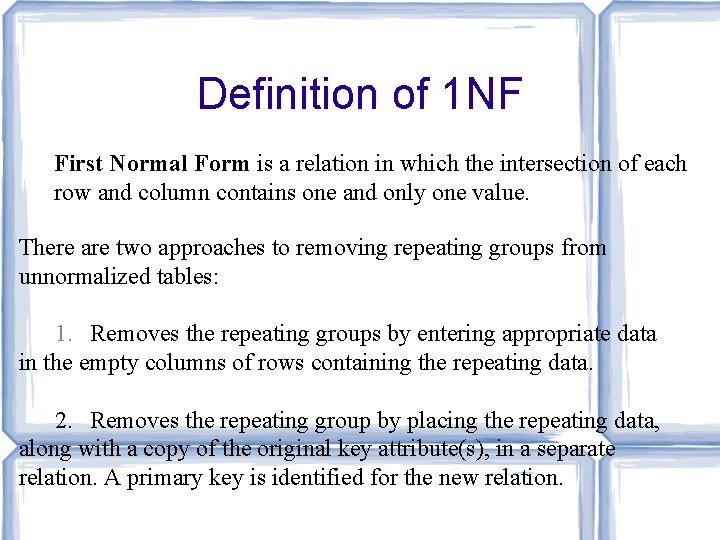 Definition of 1NF

First Normal Form is a relation in which the intersection of each row and column contains one and only one value.

There are two approaches to removing repeating groups from unnormalized tables:

1. Removes the repeating groups by entering appropriate data in the empty columns of rows containing the repeating data.

2. Removes the repeating group by placing the repeating data, along with a copy of the original key attribute(s), in a separate relation. A primary key is identified for the new relation.